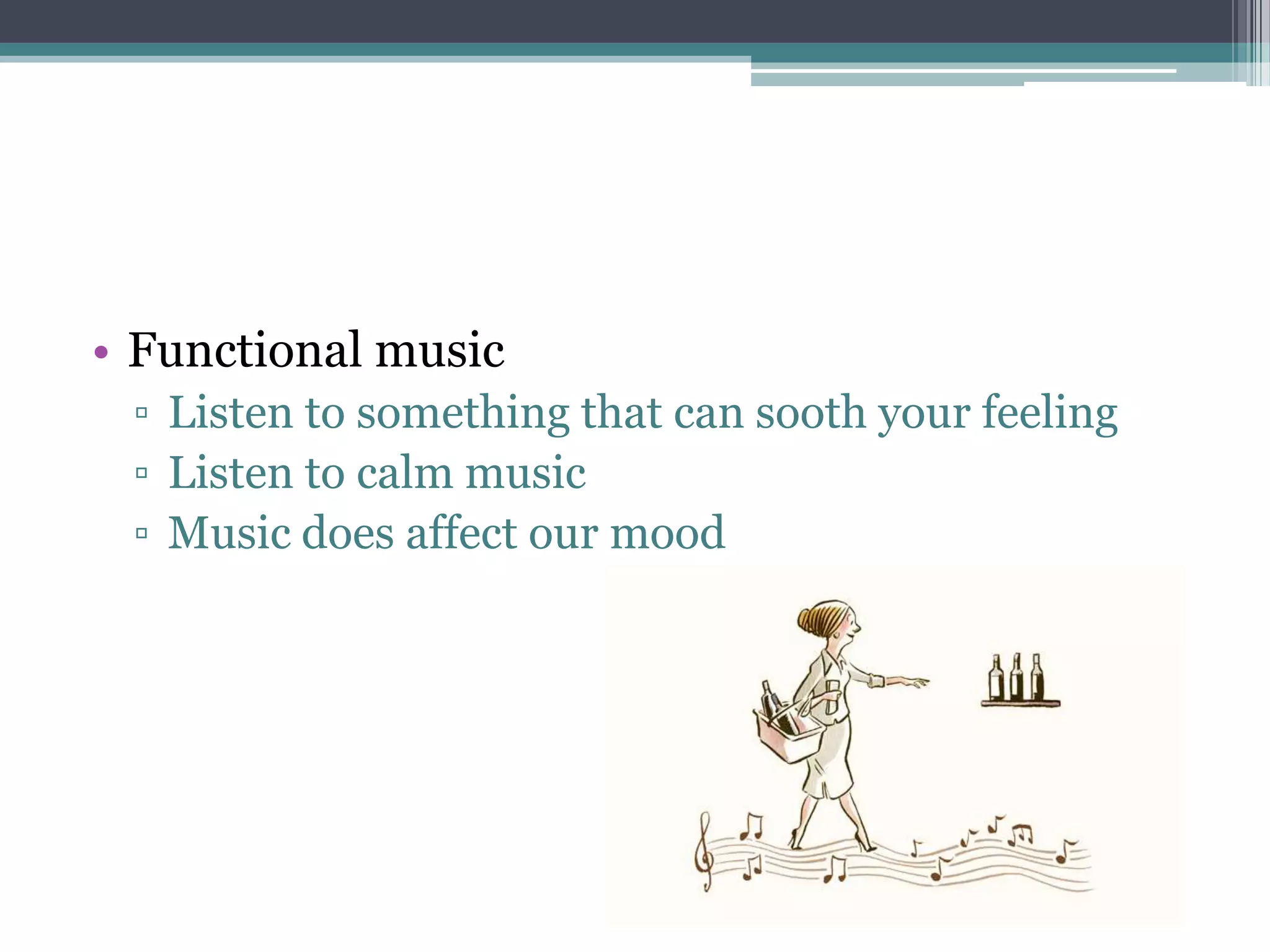 • Functional music
▫ Listen to something that can sooth your feeling
▫ Listen to calm music
▫ Music does affect our mood